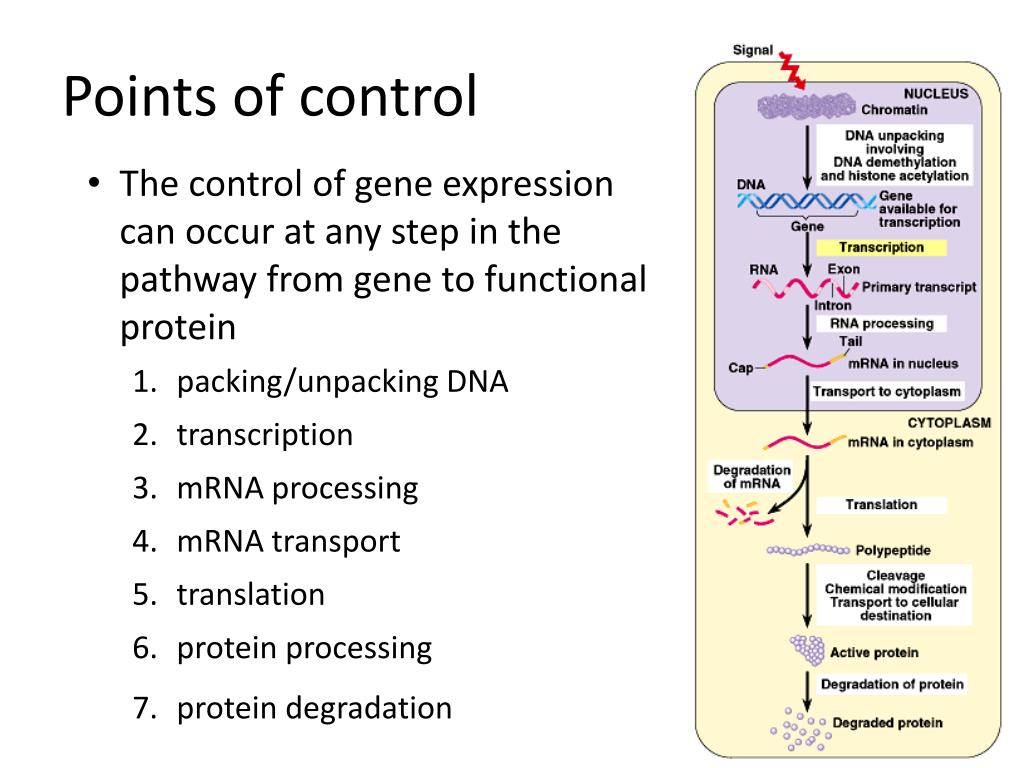 Points of control

• The control of gene expression can occur at any step in the pathway from gene to functional protein

1. packing/unpacking DNA
2. transcription
3. mRNA processing
4. mRNA transport
5. translation
6. protein processing
7. protein degradation

Signal

NUCLEUS

Chromatin

DNA unpacking involving DNA demethylation and histone acetylation

DNA

Gene

Gene available for transcription

Transcription

RNA

Exon

Primary transcript

Intron

RNA processing

Tail

Cap

mRNA in nucleus

Transport to cytoplasm

CYTOPLASM

mRNA in cytoplasm

Degradation of mRNA

Translation

Polypeptide

Cleavage
Chemical modification
Transport to cellular destination

Active protein

Degradation of protein

Degraded protein